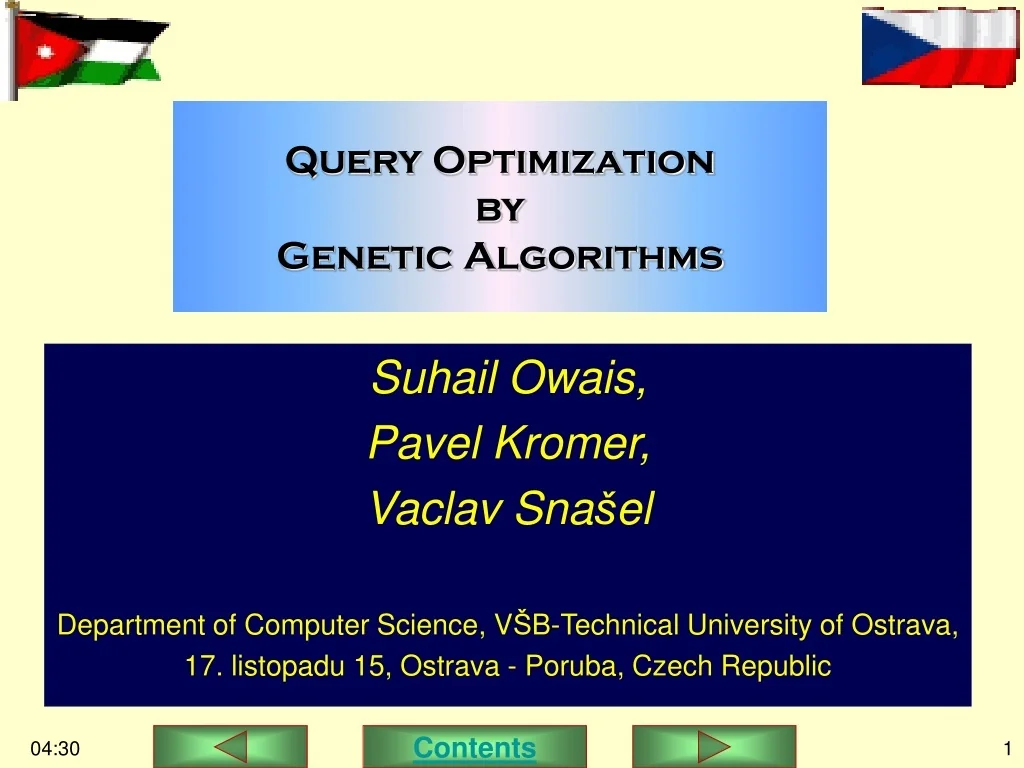 Query Optimization
by
Genetic Algorithms

Suhail Owais,
Pavel Kromer,
Vaclav Snašel

Department of Computer Science, VŠB-Technical University of Ostrava, 17. listopadu 15, Ostrava - Poruba, Czech Republic

04:30

Contents

1